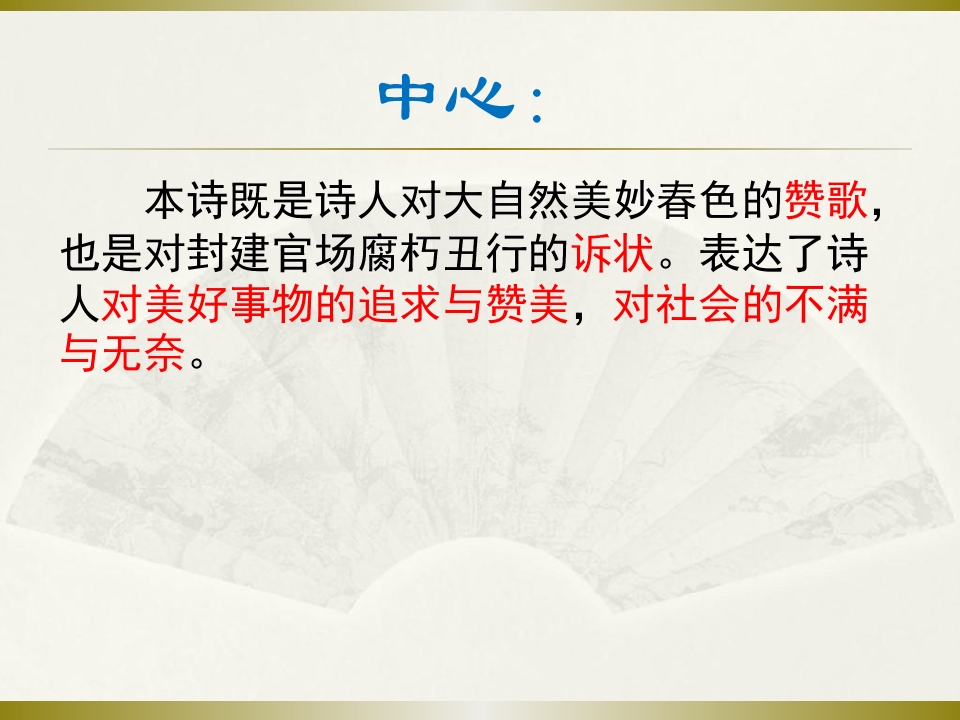 中心：

本诗既是诗人对大自然美妙春色的赞歌，也是对封建官场腐朽丑行的诉状。表达了诗人对美好事物的追求与赞美，对社会的不满与无奈。